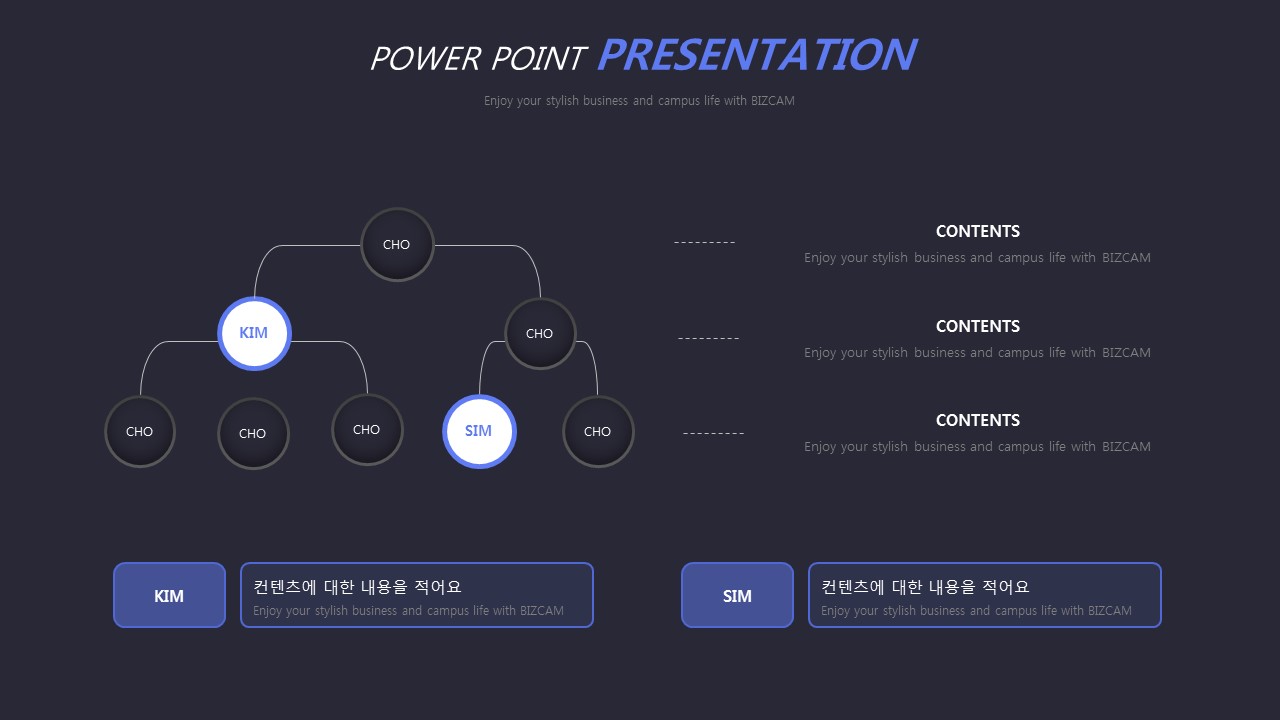 POWER POINT PRESENTATION

Enjoy your stylish business and campus life with BIZCAM

CHO

KIM

CHO

CHO

CHO

CHO

SIM

CHO

CONTENTS

Enjoy your stylish business and campus life with BIZCAM

CONTENTS

Enjoy your stylish business and campus life with BIZCAM

CONTENTS

Enjoy your stylish business and campus life with BIZCAM

KIM

컨텐츠에 대한 내용을 적어요

Enjoy your stylish business and campus life with BIZCAM

SIM

컨텐츠에 대한 내용을 적어요

Enjoy your stylish business and campus life with BIZCAM